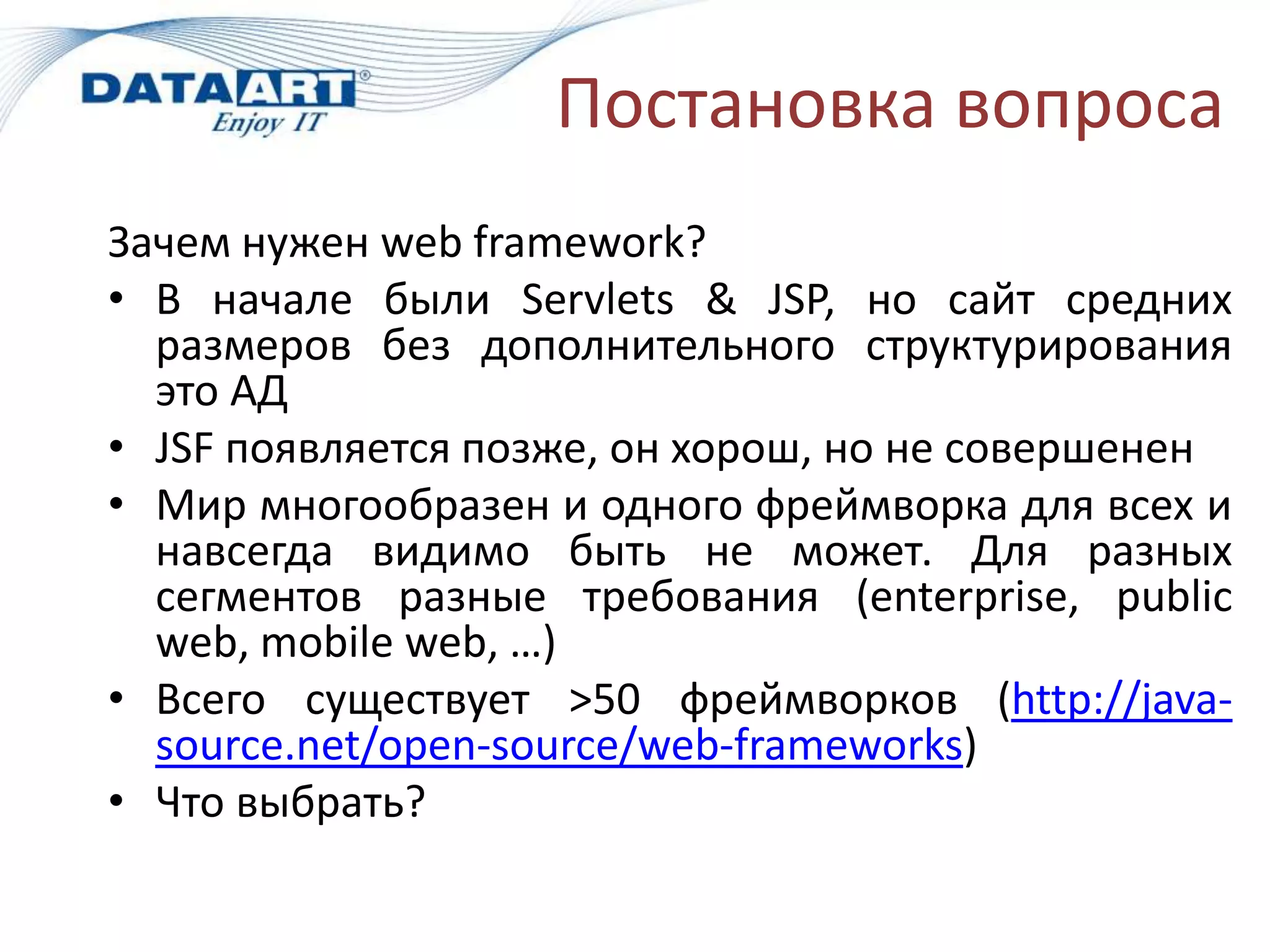 DATAART®
Enjoy IT

Постановка вопроса

Зачем нужен web framework?

• В начале были Servlets & JSP, но сайт средних размеров без дополнительного структурирования это АД
• JSF появляется позже, он хорош, но не совершенен
• Мир многообразен и одного фреймворка для всех и навсегда видимо быть не может. Для разных сегментов разные требования (enterprise, public web, mobile web, …)
• Всего существует >50 фреймворков (http://java-source.net/open-source/web-frameworks)
• Что выбрать?